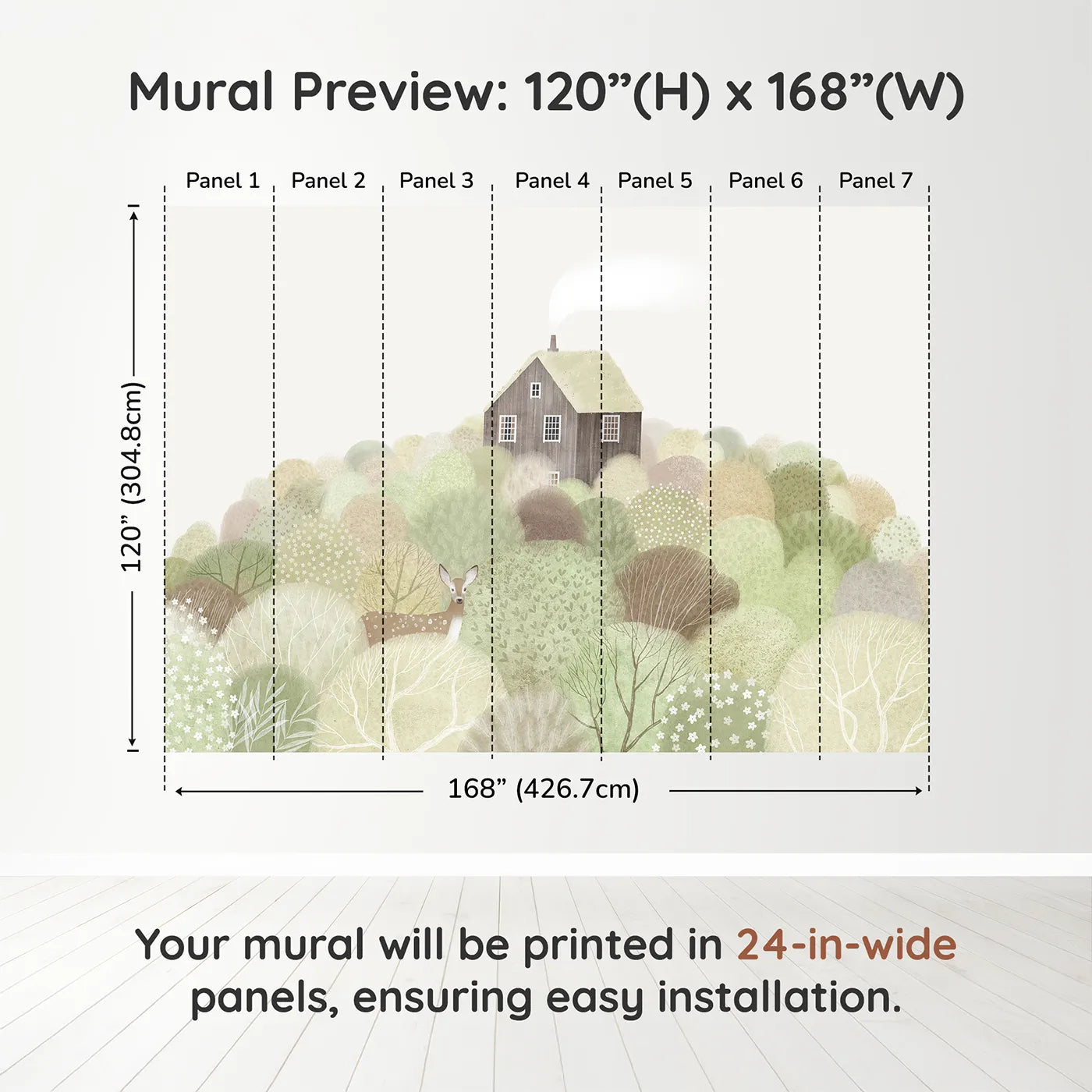 Mural Preview: 120”(H) x 168”(W)

Panel 1 Panel 2 Panel 3 Panel 4 Panel 5 Panel 6 Panel 7

120” (304.8cm)

168” (426.7cm)

Your mural will be printed in 24-in-wide panels, ensuring easy installation.